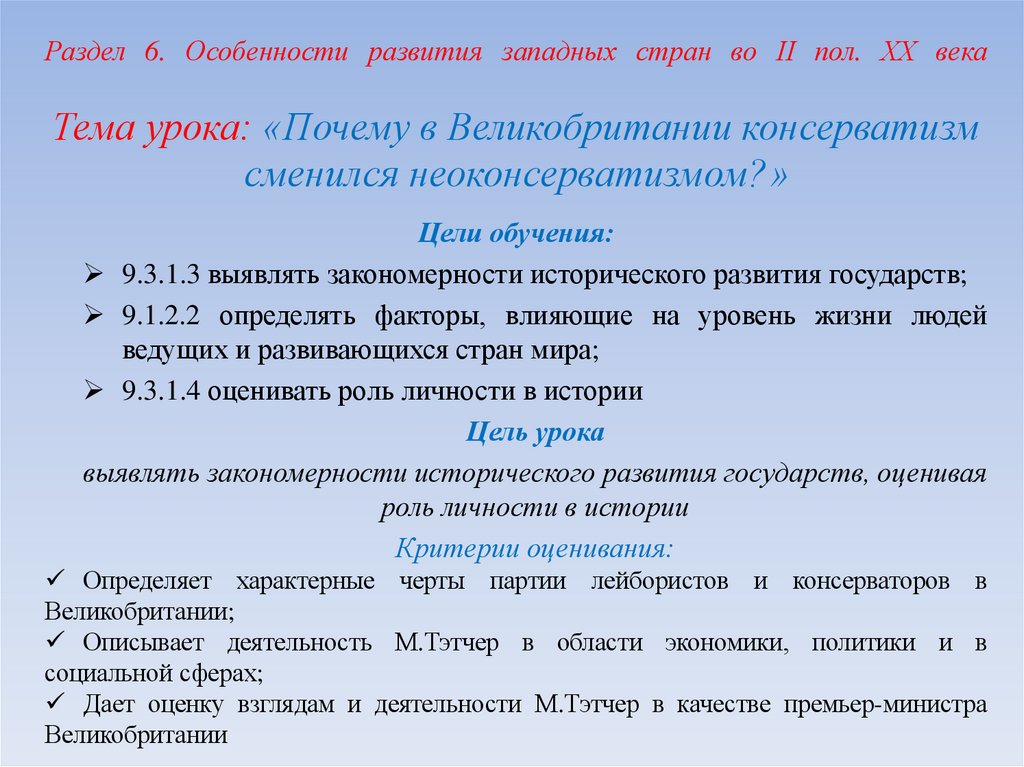 Раздел 6. Особенности развития западных стран во II пол. XX века

Тема урока: «Почему в Великобритании консерватизм сменился неоконсерватизмом?»

Цели обучения:

➢ 9.3.1.3 выявлять закономерности исторического развития государств;

➢ 9.1.2.2 определять факторы, влияющие на уровень жизни людей ведущих и развивающихся стран мира;

➢ 9.3.1.4 оценивать роль личности в истории

Цель урока

выявлять закономерности исторического развития государств, оценивая роль личности в истории

Критерии оценивания:

✓ Определяет характерные черты партии лейбористов и консерваторов в Великобритании;

✓ Описывает деятельность М.Тэтчер в области экономики, политики и в социальной сферах;

✓ Дает оценку взглядам и деятельности М.Тэтчер в качестве премьер-министра Великобритании